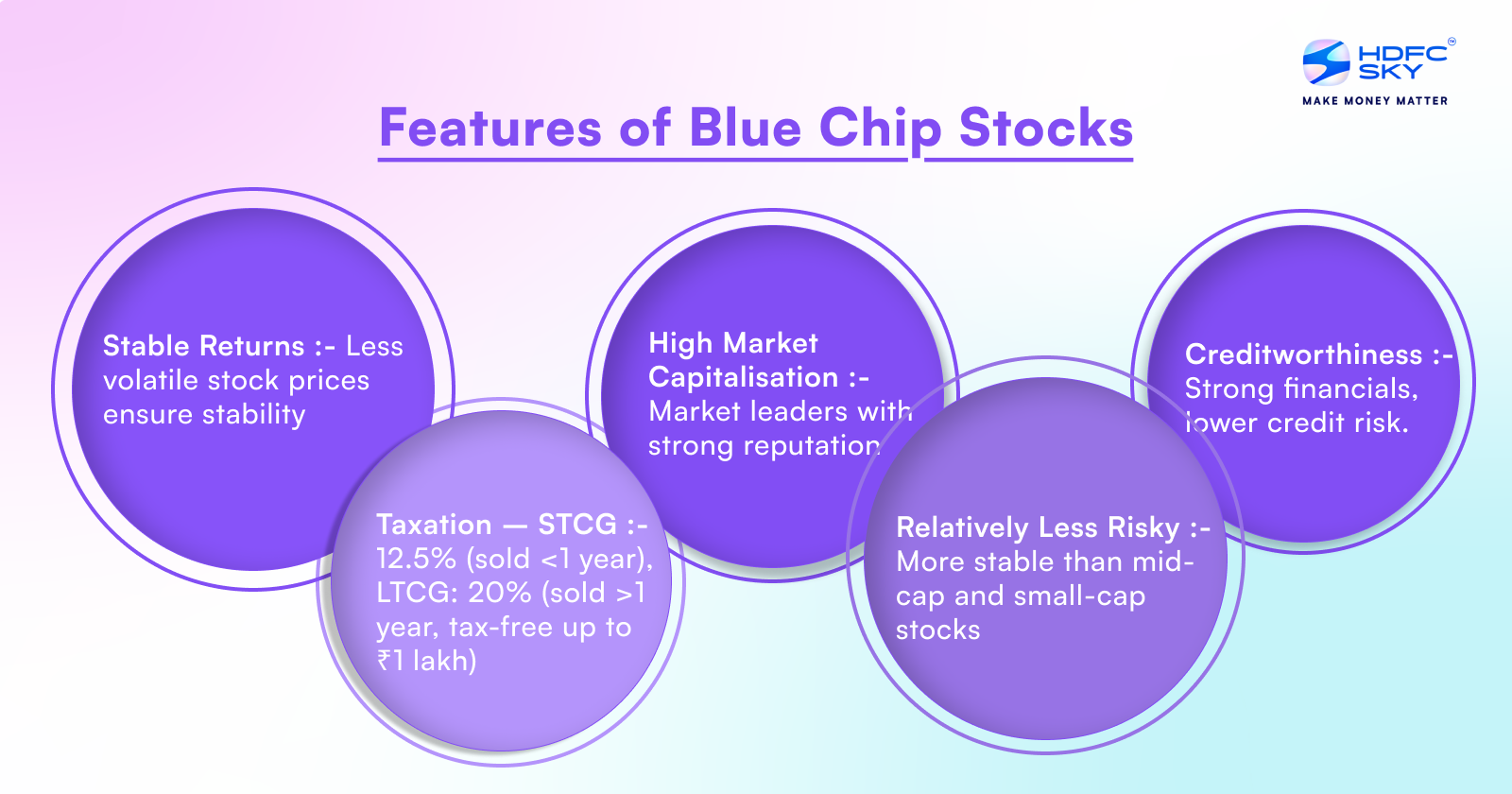 HDFC SKY
MAKE MONEY MATTER

Features of Blue Chip Stocks

Stable Returns :- Less volatile stock prices ensure stability

Taxation — STCG :- 12.5% (sold <1 year), LTCG: 20% (sold >1 year, tax-free up to ₹1 lakh)

High Market Capitalisation :- Market leaders with strong reputation

Relatively Less Risky :- More stable than mid-cap and small-cap stocks

Creditworthiness :- Strong financials, lower credit risk.